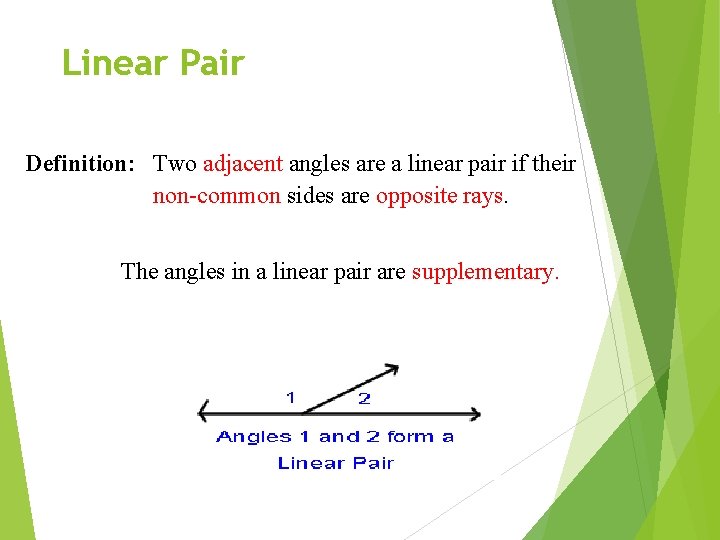 Linear Pair

Definition: Two adjacent angles are a linear pair if their non-common sides are opposite rays.

The angles in a linear pair are supplementary.

1

2

Angles 1 and 2 form a Linear Pair